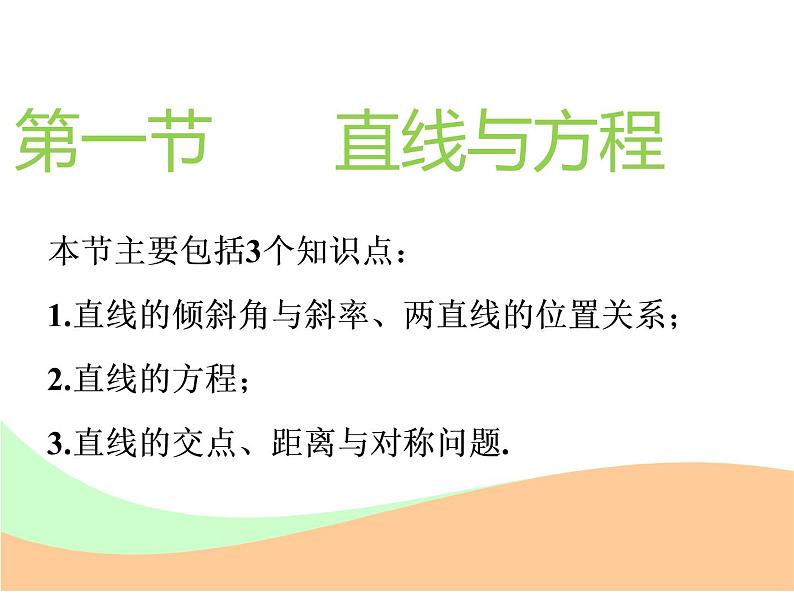 第一节　　直线与方程

本节主要包括3个知识点：

1.直线的倾斜角与斜率、两直线的位置关系；

2.直线的方程；

3.直线的交点、距离与对称问题.